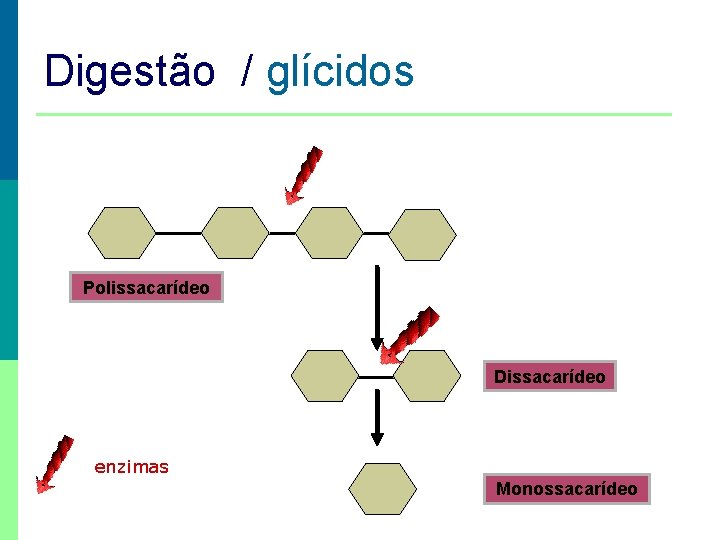 Digestão / glícidos

Polissacarídeo

Dissacarídeo

enzimas

Monossacarídeo